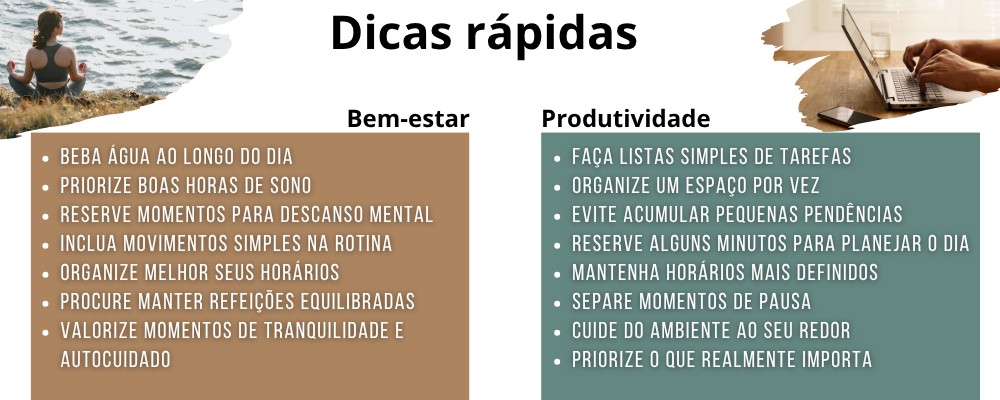 Dicas rápidas

Bem-estar

- BEBA ÁGUA AO LONGO DO DIA
- PRIORIZE BOAS HORAS DE SONO
- RESERVE MOMENTOS PARA DESCANSO MENTAL
- INCLUA MOVIMENTOS SIMPLES NA ROTINA
- ORGANIZE MELHOR SEUS HORÁRIOS
- PROCURE MANTER REFEIÇÕES EQUILIBRADAS
- VALORIZE MOMENTOS DE TRANQUILIDADE E AUTOCUIDADO

Produtividade

- FAÇA LISTAS SIMPLES DE TAREFAS
- ORGANIZE UM ESPAÇO POR VEZ
- EVITE ACUMULAR PEQUENAS PENDÊNCIAS
- RESERVE ALGUNS MINUTOS PARA PLANEJAR O DIA
- MANTENHA HORÁRIOS MAIS DEFINIDOS
- SEPARE MOMENTOS DE PAUSA
- CUIDE DO AMBIENTE AO SEU REDOR
- PRIORIZE O QUE REALMENTE IMPORTA